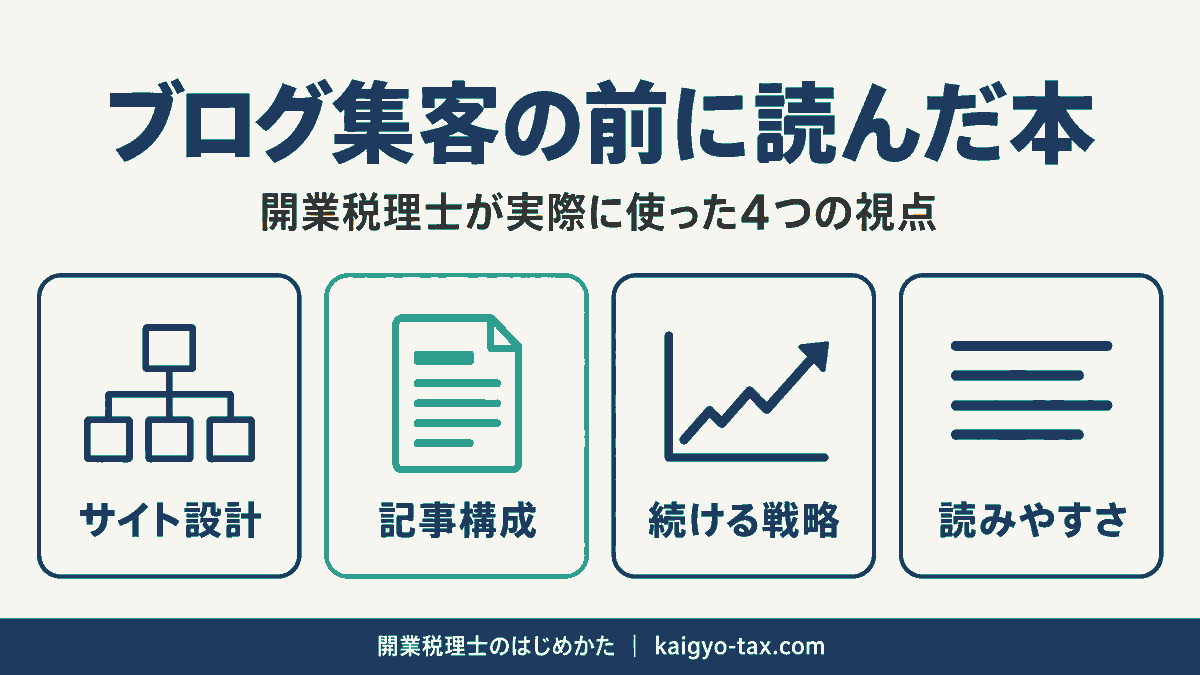 ブログ集客の前に読んだ本

開業税理士が実際に使った4つの視点

サイト設計

記事構成

続ける戦略

読みやすさ

開業税理士のはじめかた ｜ kaigyo-tax.com